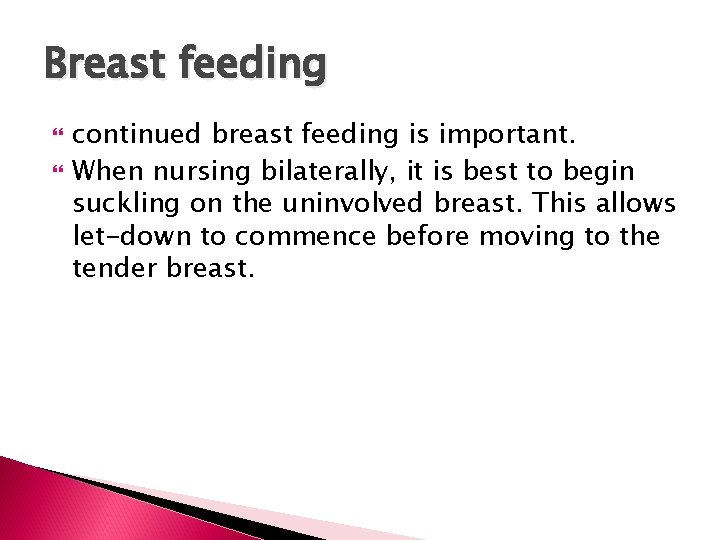 Breast feeding

continued breast feeding is important.

When nursing bilaterally, it is best to begin suckling on the uninvolved breast. This allows let-down to commence before moving to the tender breast.